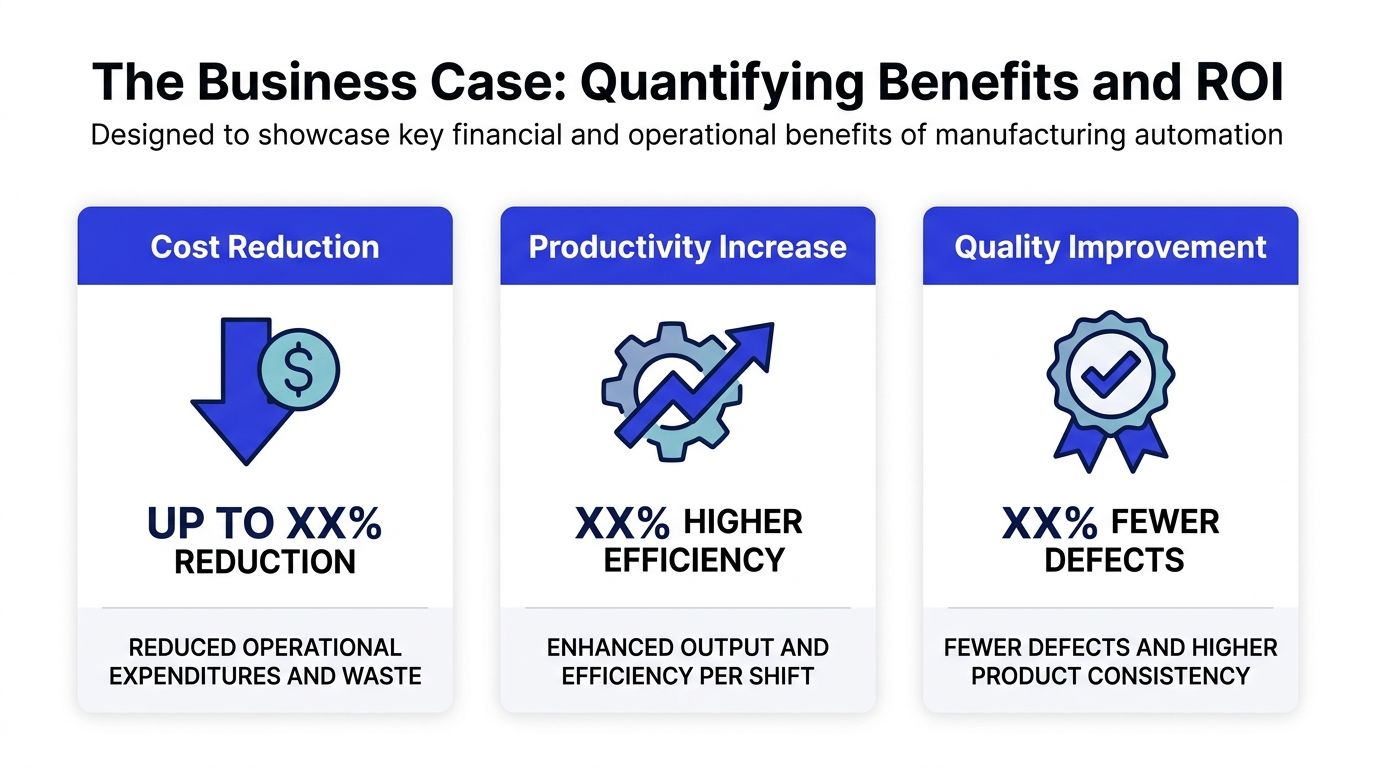 The Business Case: Quantifying Benefits and ROI

Designed to showcase key financial and operational benefits of manufacturing automation

Cost Reduction

$

UP TO XX%
REDUCTION

REDUCED OPERATIONAL EXPENDITURES AND WASTE

Productivity Increase

XX% HIGHER
EFFICIENCY

ENHANCED OUTPUT AND EFFICIENCY PER SHIFT

Quality Improvement

XX% FEWER
DEFECTS

FEWER DEFECTS AND HIGHER PRODUCT CONSISTENCY